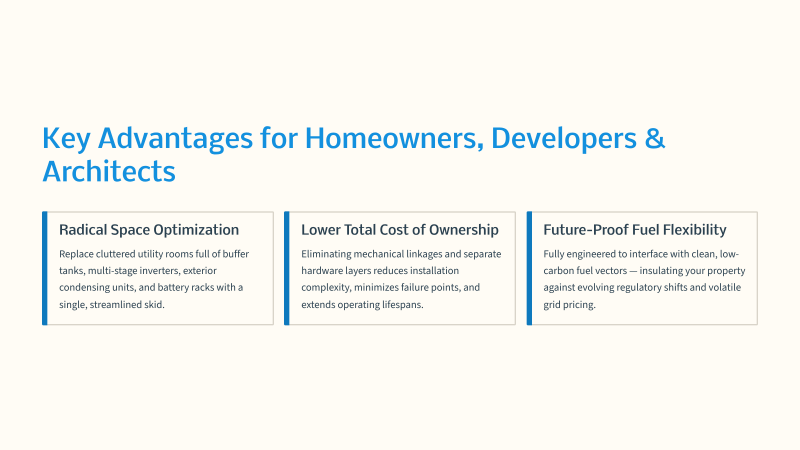 Key Advantages for Homeowners, Developers & Architects

Radical Space Optimization

Replace cluttered utility rooms full of buffer tanks, multi-stage inverters, exterior condensing units, and battery racks with a single, streamlined skid.

Lower Total Cost of Ownership

Eliminating mechanical linkages and separate hardware layers reduces installation complexity, minimizes failure points, and extends operating lifespans.

Future-Proof Fuel Flexibility

Fully engineered to interface with clean, low-carbon fuel vectors — insulating your property against evolving regulatory shifts and volatile grid pricing.